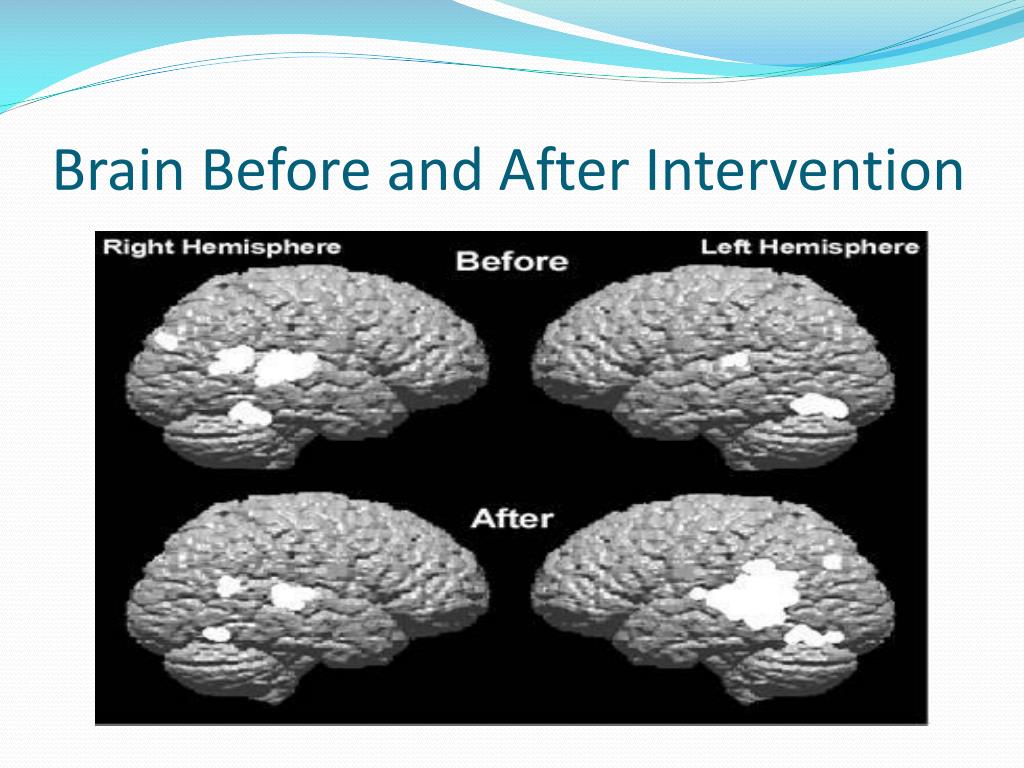 Brain Before and After Intervention

Right Hemisphere

Before

Left Hemisphere

After